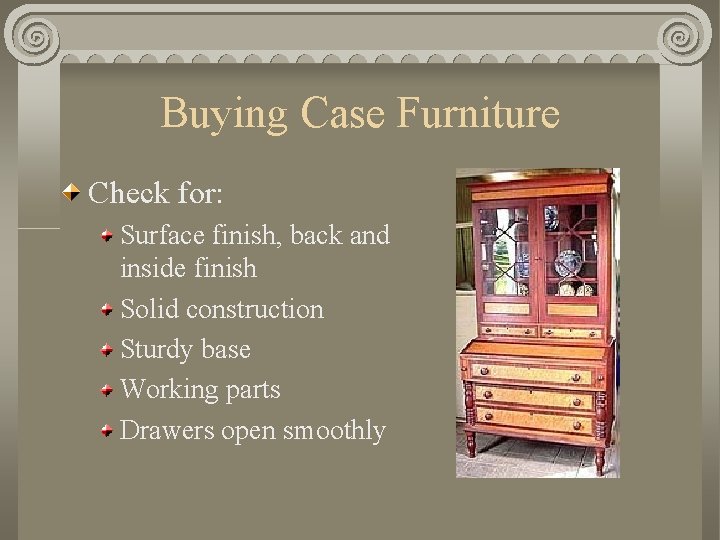 Buying Case Furniture

Check for:

Surface finish, back and inside finish

Solid construction

Sturdy base

Working parts

Drawers open smoothly